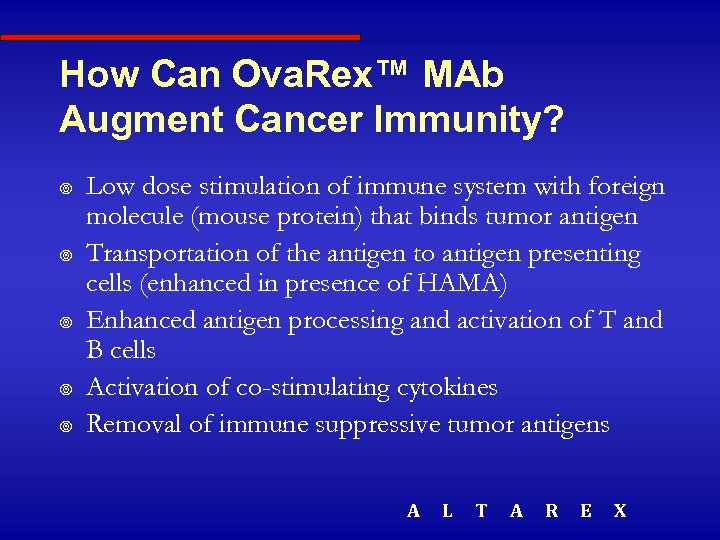 How Can OvaRex™ MAb Augment Cancer Immunity?

- Low dose stimulation of immune system with foreign molecule (mouse protein) that binds tumor antigen
- Transportation of the antigen to antigen presenting cells (enhanced in presence of HAMA)
- Enhanced antigen processing and activation of T and B cells
- Activation of co-stimulating cytokines
- Removal of immune suppressive tumor antigens

A L T A R E X